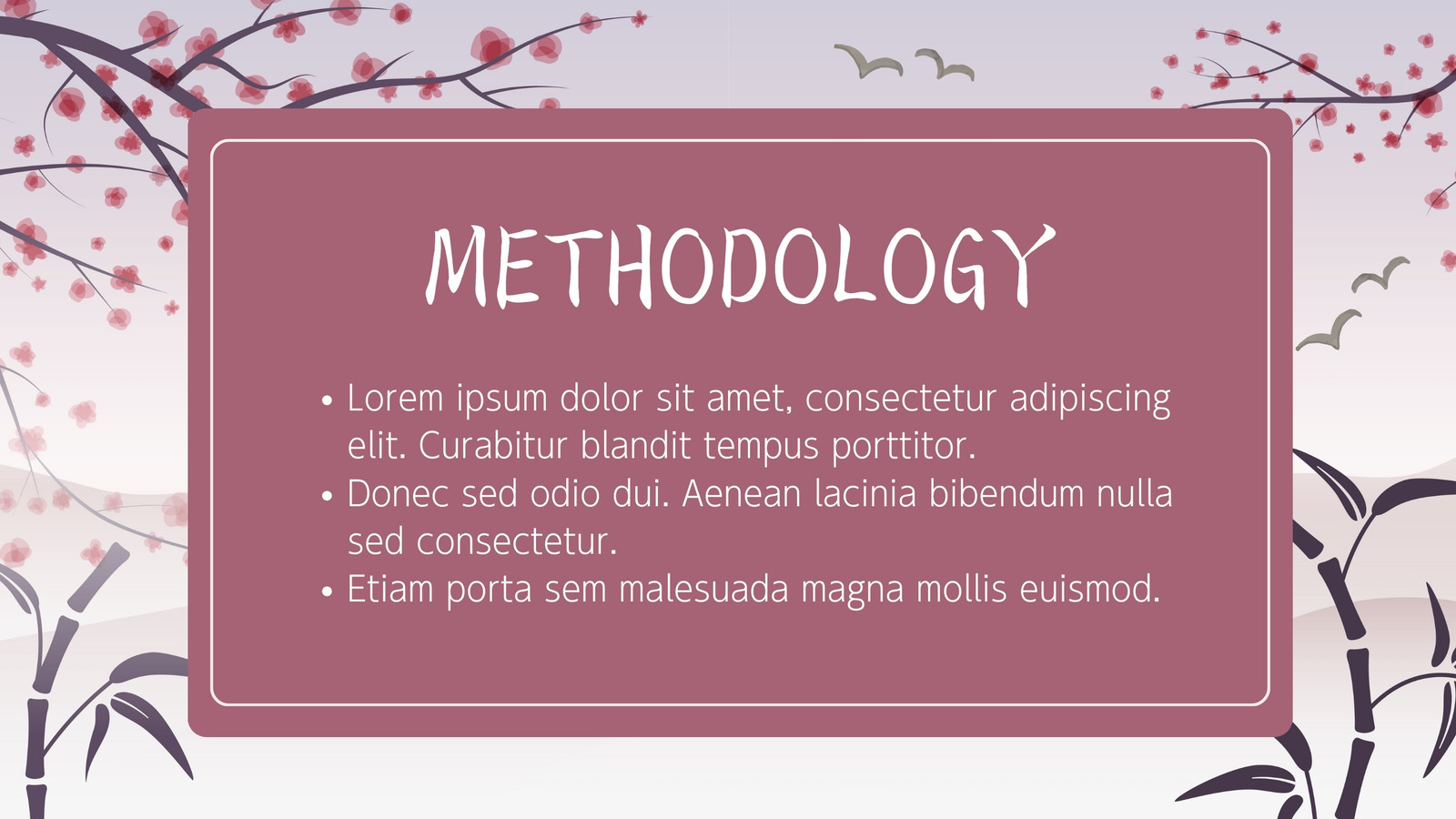 METHODOLOGY

• Lorem ipsum dolor sit amet, consectetur adipiscing elit. Curabitur blandit tempus porttitor.
• Donec sed odio dui. Aenean lacinia bibendum nulla sed consectetur.
• Etiam porta sem malesuada magna mollis euismod.